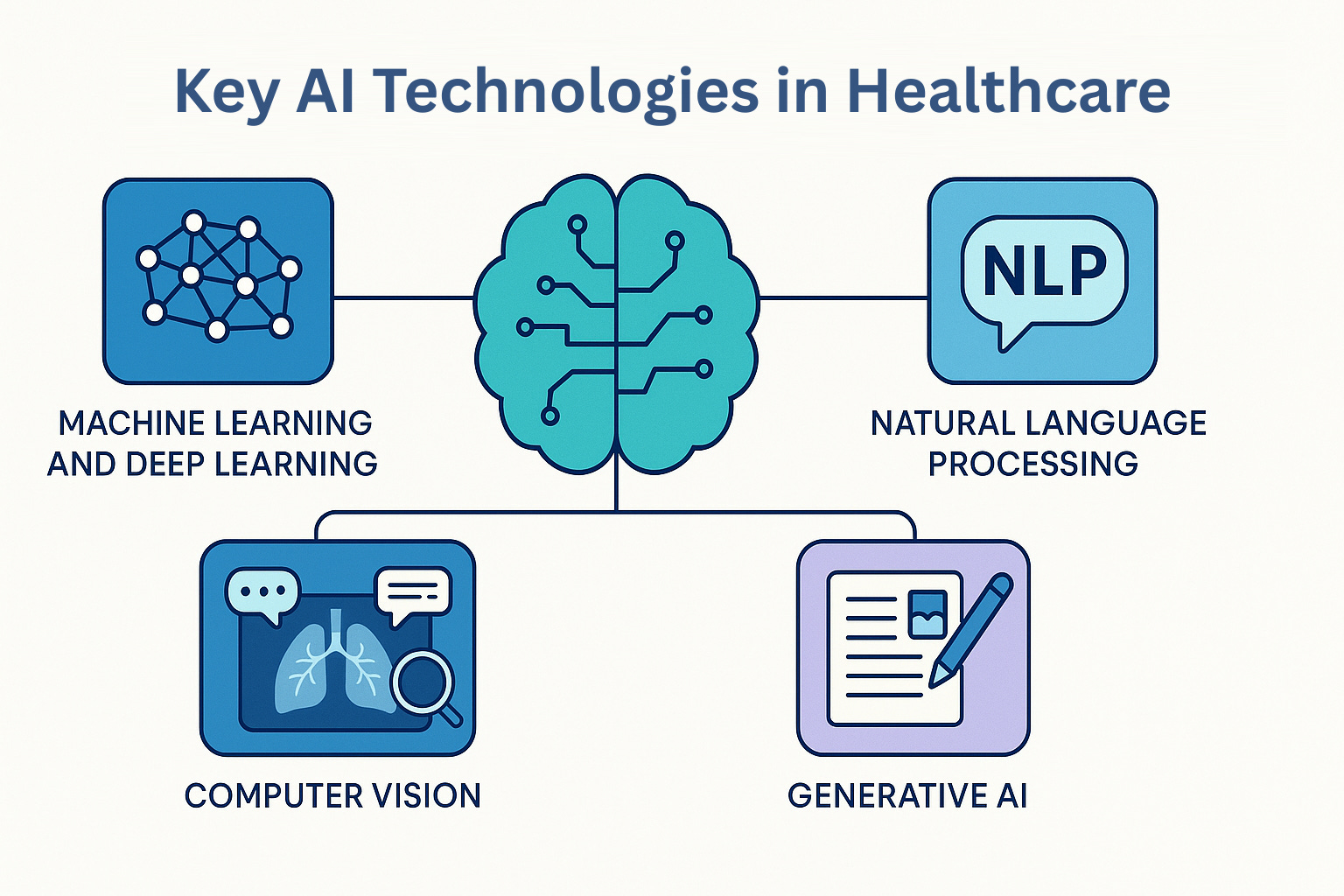 Key AI Technologies in Healthcare

MACHINE LEARNING AND DEEP LEARNING

NLP

NATURAL LANGUAGE PROCESSING

COMPUTER VISION

GENERATIVE AI